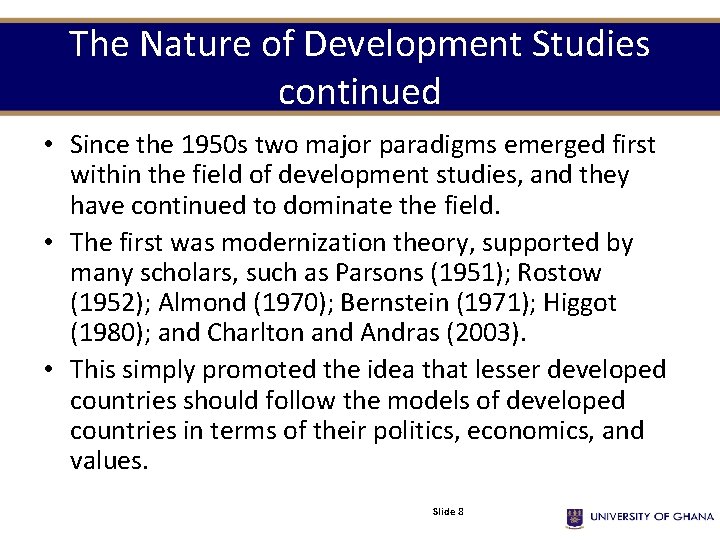 The Nature of Development Studies continued

• Since the 1950s two major paradigms emerged first within the field of development studies, and they have continued to dominate the field.

• The first was modernization theory, supported by many scholars, such as Parsons (1951); Rostow (1952); Almond (1970); Bernstein (1971); Higgot (1980); and Charlton and Andras (2003).

• This simply promoted the idea that lesser developed countries should follow the models of developed countries in terms of their politics, economics, and values.

Slide 8

UNIVERSITY OF GHANA